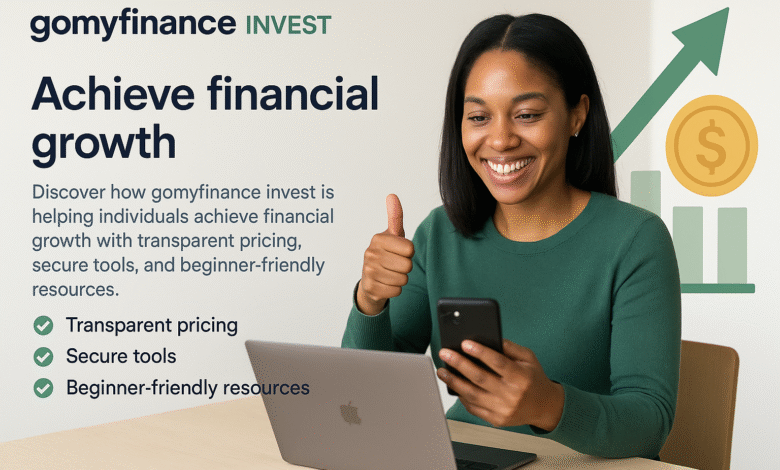 gomyfinance INVEST

Achieve financial growth

Discover how gomyfinance invest is helping individuals achieve financial growth with transparent pricing, secure tools, and beginner-friendly resources.

Transparent pricing
Secure tools
Beginner-friendly resources

$